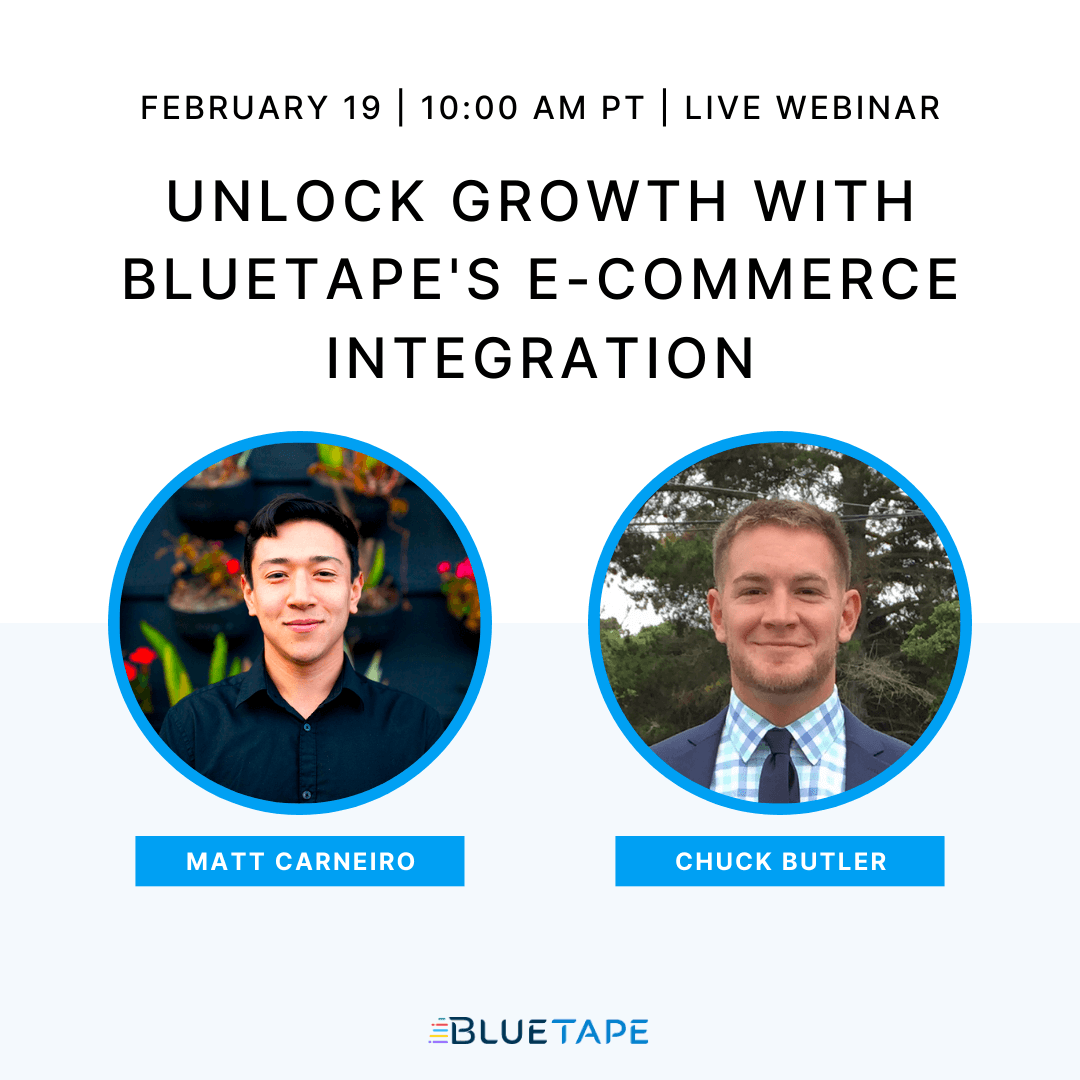 FEBRUARY 19 | 10:00 AM PT | LIVE WEBINAR

UNLOCK GROWTH WITH BLUETAPE'S E-COMMERCE INTEGRATION

MATT CARNEIRO

CHUCK BUTLER

BLUETAPE